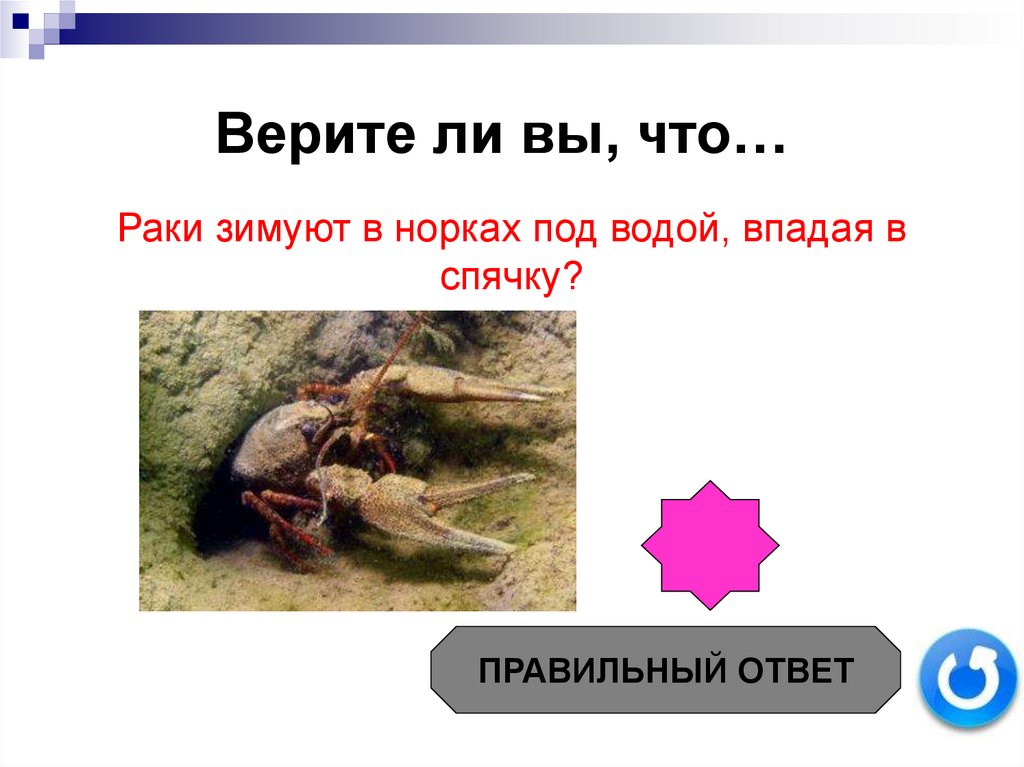 Верите ли вы, что…

Раки зимуют в норках под водой, впадая в спячку?

ПРАВИЛЬНЫЙ ОТВЕТ